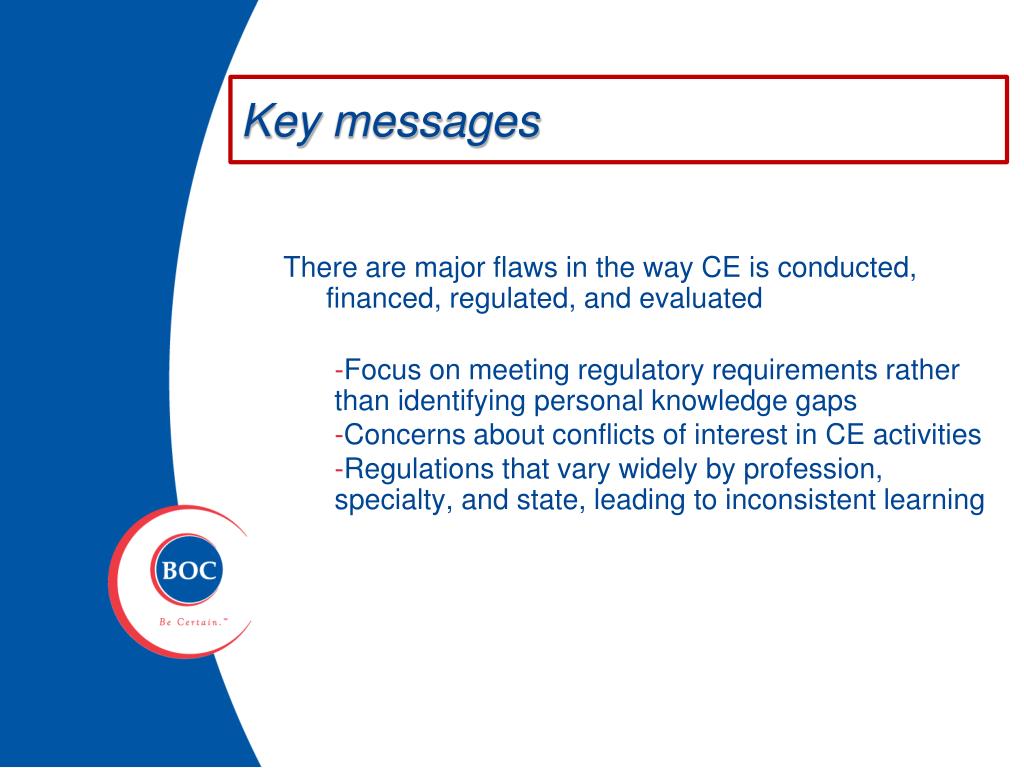 Key messages

There are major flaws in the way CE is conducted, financed, regulated, and evaluated

-Focus on meeting regulatory requirements rather than identifying personal knowledge gaps
-Concerns about conflicts of interest in CE activities
-Regulations that vary widely by profession, specialty, and state, leading to inconsistent learning

BOC
Be Certain.™